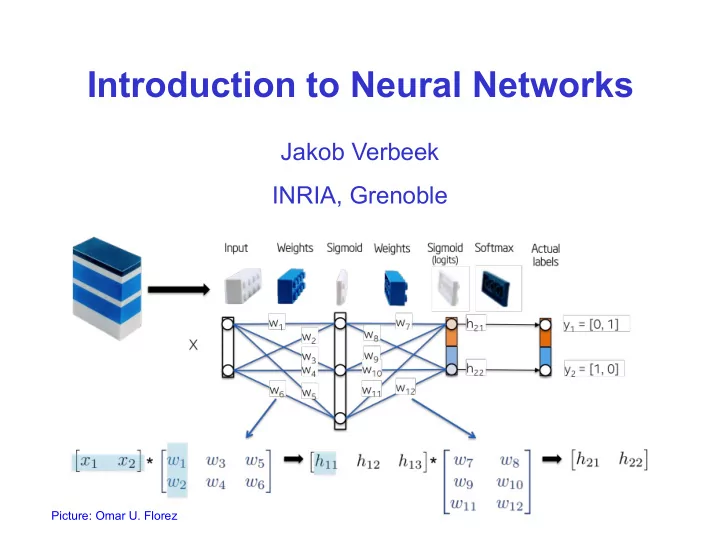 Introduction to Neural Networks

Jakob Verbeek

INRIA, Grenoble

Input Weights Sigmoid Weights Sigmoid (logits) Softmax Actual labels

X

$w_1$ $w_2$ $w_3$ $w_4$ $w_5$ $w_6$ $w_7$ $w_8$ $w_9$ $w_{10}$ $w_{11}$ $w_{12}$

$h_{21}$ $h_{22}$

$y_1 = [0, 1]$

$y_2 = [1, 0]$

$\begin{bmatrix} x_1 & x_2 \end{bmatrix} * \begin{bmatrix} w_1 & w_3 & w_5 \\ w_2 & w_4 & w_6 \end{bmatrix} \rightarrow \begin{bmatrix} h_{11} & h_{12} & h_{13} \end{bmatrix} * \begin{bmatrix} w_7 & w_8 \\ w_9 & w_{10} \\ w_{11} & w_{12} \end{bmatrix} \rightarrow \begin{bmatrix} h_{21} & h_{22} \end{bmatrix}$

Picture: Omar U. Florez